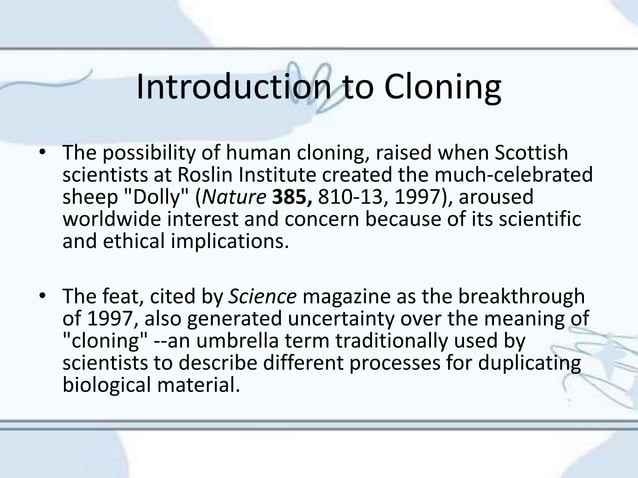 Introduction to Cloning

• The possibility of human cloning, raised when Scottish scientists at Roslin Institute created the much-celebrated sheep "Dolly" (Nature 385, 810-13, 1997), aroused worldwide interest and concern because of its scientific and ethical implications.

• The feat, cited by Science magazine as the breakthrough of 1997, also generated uncertainty over the meaning of "cloning" --an umbrella term traditionally used by scientists to describe different processes for duplicating biological material.